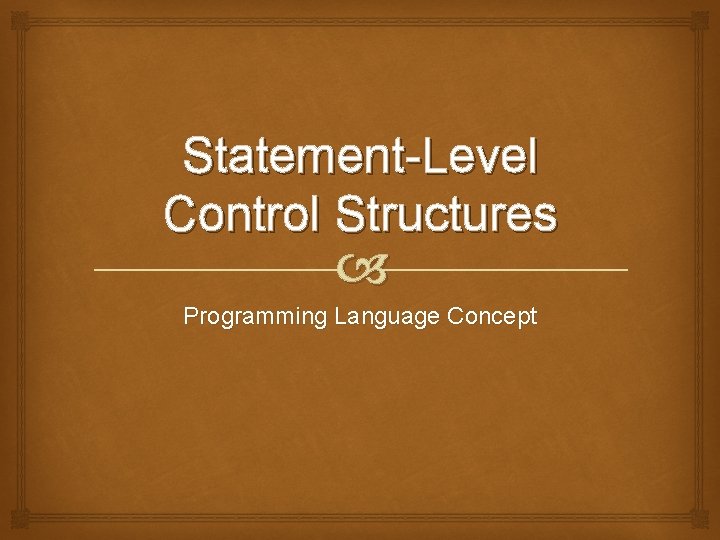 Statement-Level Control Structures

Programming Language Concept